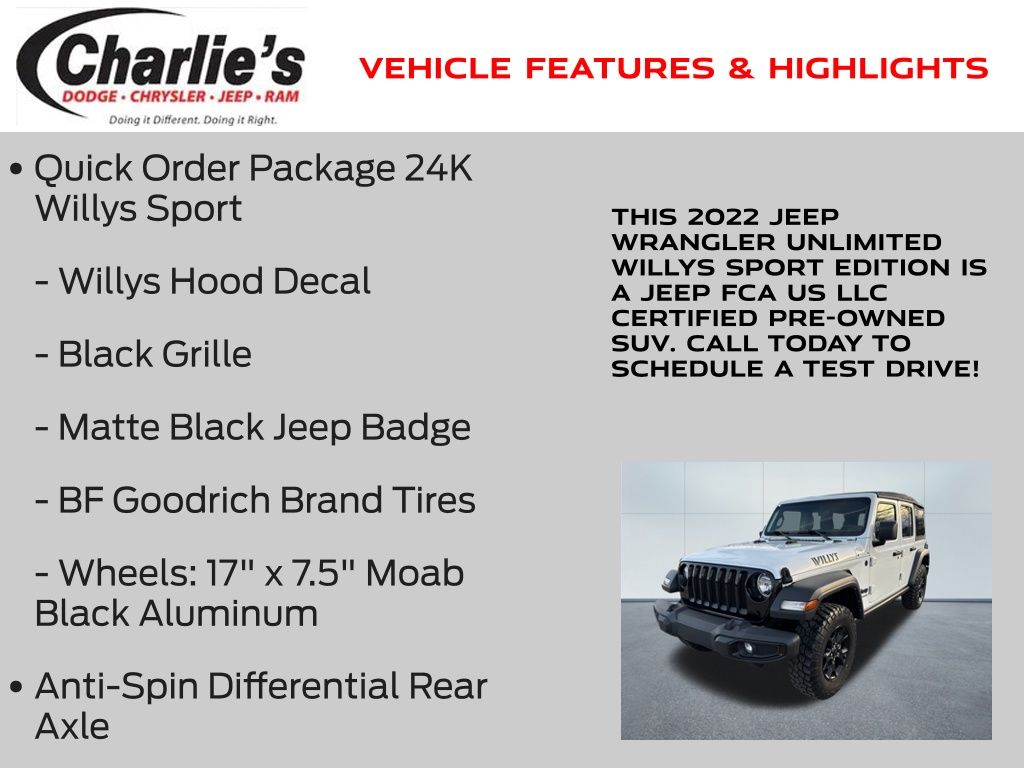 Charlie's
DODGE • CHRYSLER • JEEP • RAM
Doing it Different. Doing it Right.

VEHICLE FEATURES & HIGHLIGHTS

• Quick Order Package 24K Willys Sport

- Willys Hood Decal

- Black Grille

- Matte Black Jeep Badge

- BF Goodrich Brand Tires

- Wheels: 17" x 7.5" Moab Black Aluminum

• Anti-Spin Differential Rear Axle

THIS 2022 JEEP WRANGLER UNLIMITED WILLYS SPORT EDITION IS A JEEP FCA US LLC CERTIFIED PRE-OWNED SUV. CALL TODAY TO SCHEDULE A TEST DRIVE!

WILLYS